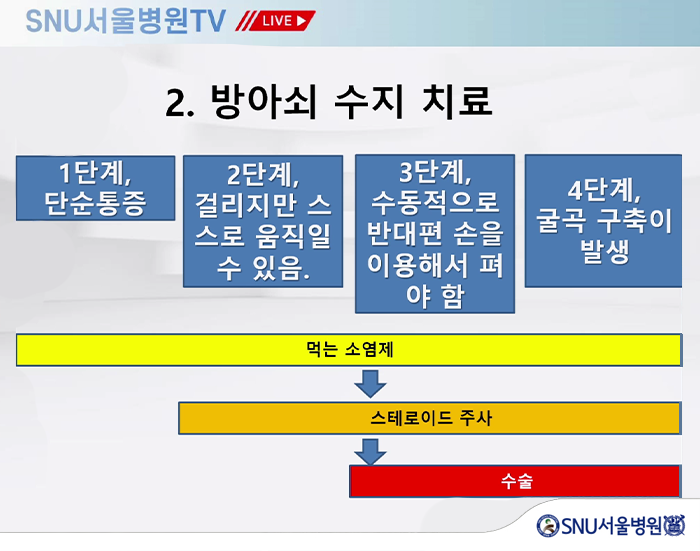 SNU서울병원TV LIVE

2. 방아쇠 수지 치료

1단계, 단순통증

2단계, 걸리지만 스스로 움직일 수 있음.

3단계, 수동적으로 반대편 손을 이용해서 펴야 함

4단계, 굴곡 구축이 발생

먹는 소염제

스테로이드 주사

수술

SNU서울병원